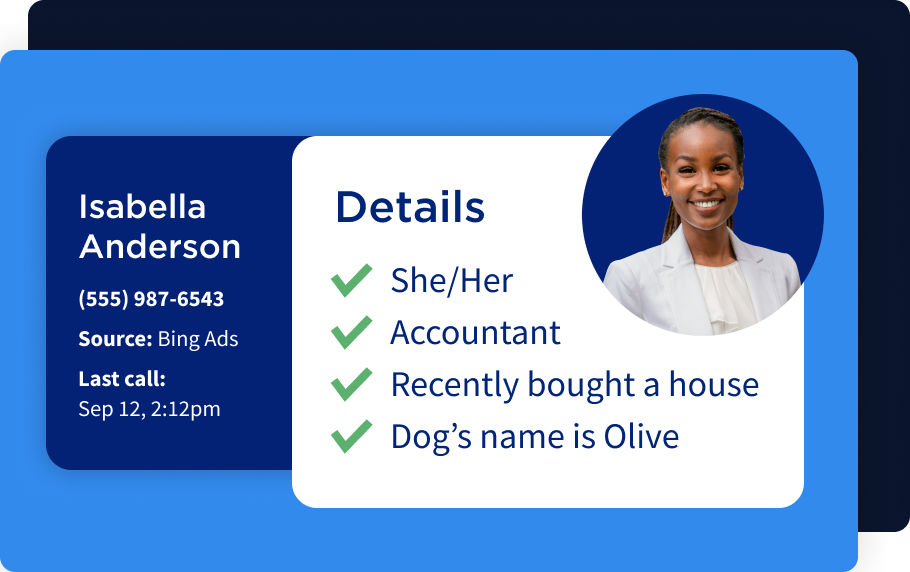 Isabella Anderson

(555) 987-6543

Source: Bing Ads

Last call:
Sep 12, 2:12pm

Details

She/Her

Accountant

Recently bought a house

Dog’s name is Olive